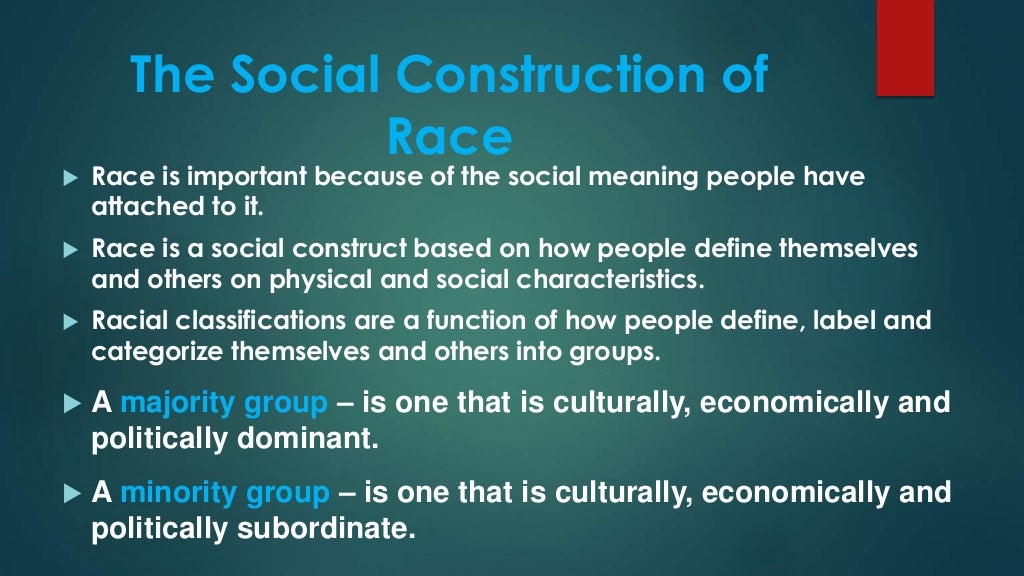 The Social Construction of Race

Race is important because of the social meaning people have attached to it.

Race is a social construct based on how people define themselves and others on physical and social characteristics.

Racial classifications are a function of how people define, label and categorize themselves and others into groups.

A majority group – is one that is culturally, economically and politically dominant.

A minority group – is one that is culturally, economically and politically subordinate.